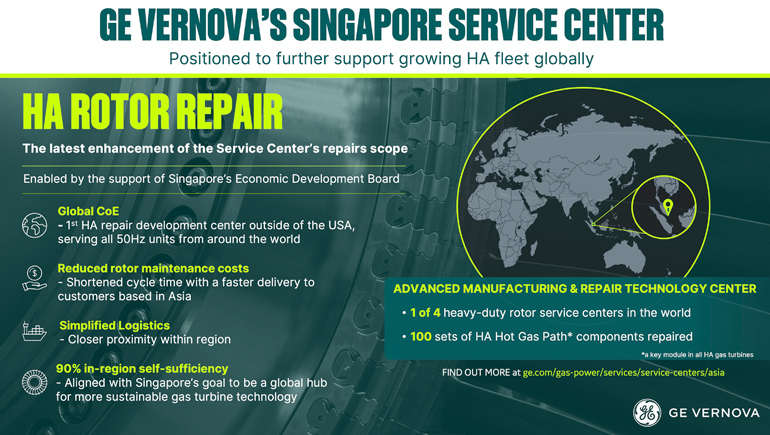 GE VERNOVA'S SINGAPORE SERVICE CENTER

Positioned to further support growing HA fleet globally

HA ROTOR REPAIR

The latest enhancement of the Service Center's repairs scope

Enabled by the support of Singapore's Economic Development Board

Global CoE
- 1$^{st}$ HA repair development center outside of the USA, serving all 50Hz units from around the world

Reduced rotor maintenance costs
- Shortened cycle time with a faster delivery to customers based in Asia

Simplified Logistics
- Closer proximity within region

90% in-region self-sufficiency
- Aligned with Singapore's goal to be a global hub for more sustainable gas turbine technology

ADVANCED MANUFACTURING & REPAIR TECHNOLOGY CENTER

• 1 of 4 heavy-duty rotor service centers in the world

• 100 sets of HA Hot Gas Path* components repaired

*a key module in all HA gas turbines

FIND OUT MORE at ge.com/gas-power/services/service-centers/asia

GE VERNOVA